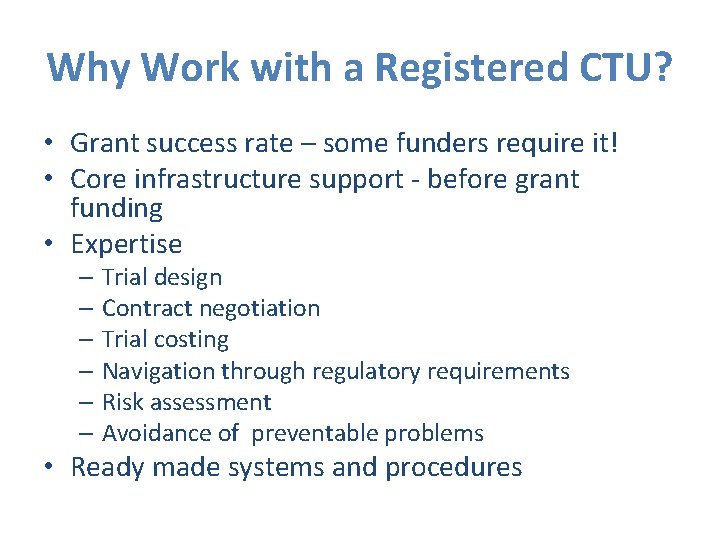 Why Work with a Registered CTU?

• Grant success rate – some funders require it!
• Core infrastructure support - before grant funding
• Expertise
– Trial design
– Contract negotiation
– Trial costing
– Navigation through regulatory requirements
– Risk assessment
– Avoidance of preventable problems
• Ready made systems and procedures